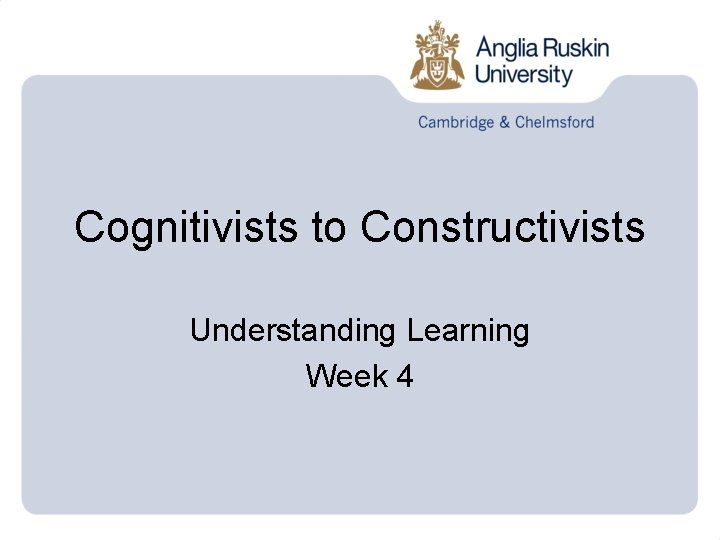 Anglia Ruskin University

Cambridge & Chelmsford

Cognitivists to Constructivists

Understanding Learning
Week 4